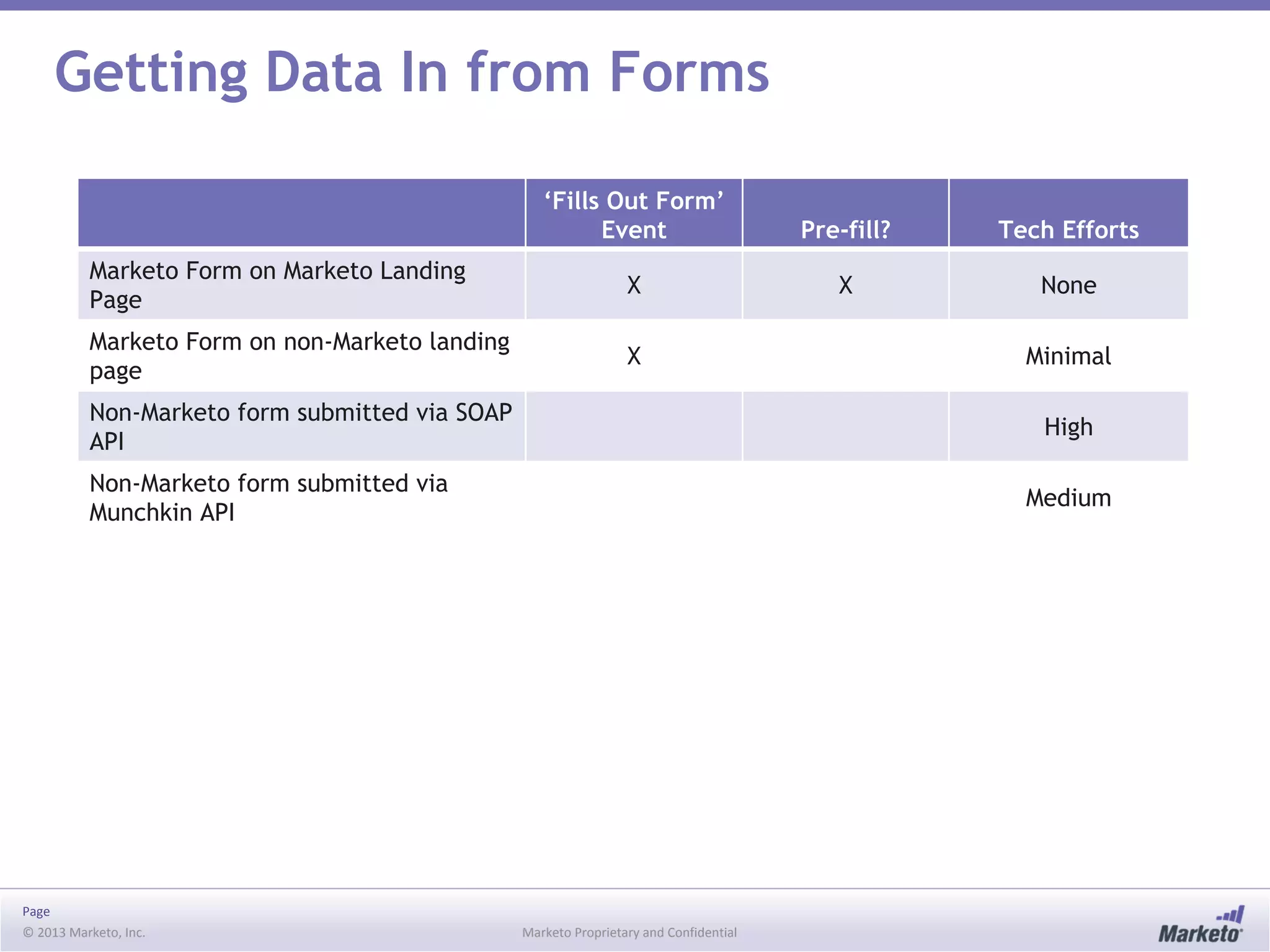 Getting Data In from Forms

| | 'Fills Out Form' Event | Pre-fill? | Tech Efforts |
|---|---|---|---|
| Marketo Form on Marketo Landing Page | X | X | None |
| Marketo Form on non-Marketo landing page | X | | Minimal |
| Non-Marketo form submitted via SOAP API | | | High |
| Non-Marketo form submitted via Munchkin API | | | Medium |

Page
© 2013 Marketo, Inc.
Marketo Proprietary and Confidential
Marketo